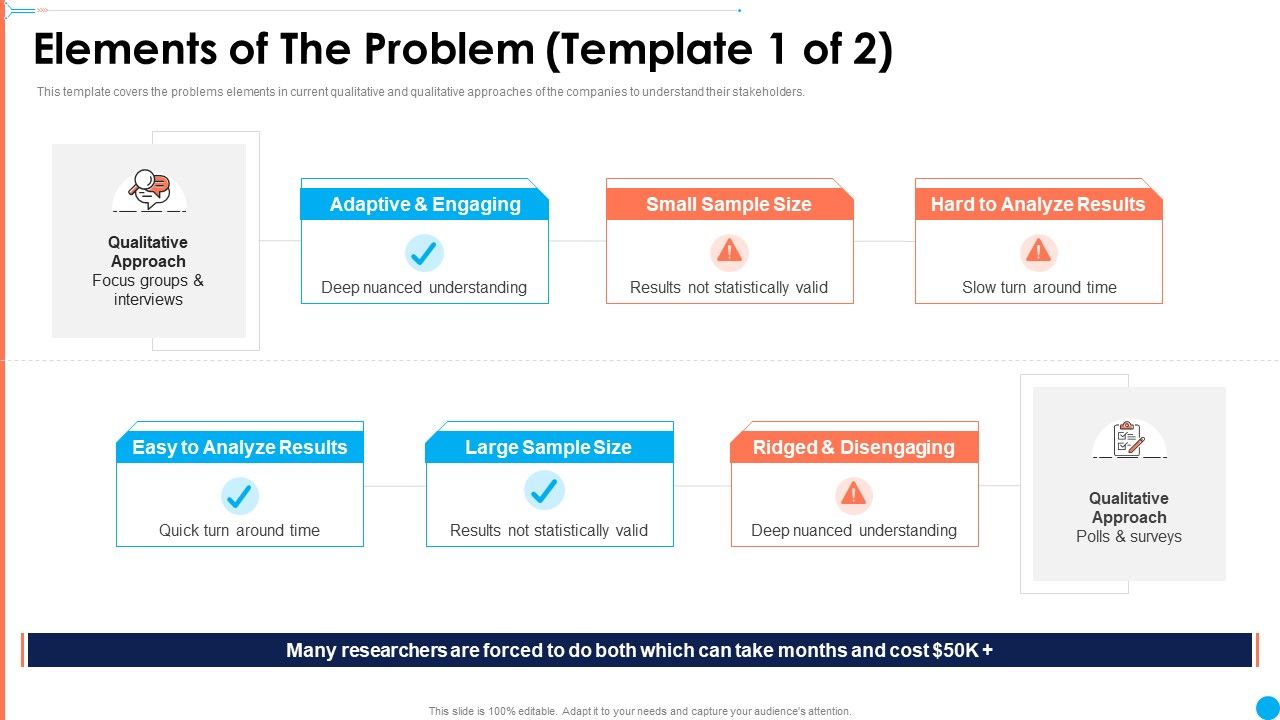 Elements of The Problem (Template 1 of 2)

This template covers the problems elements in current qualitative and qualitative approaches of the companies to understand their stakeholders.

Qualitative Approach
Focus groups & interviews

Adaptive & Engaging
Deep nuanced understanding

Small Sample Size
Results not statistically valid

Hard to Analyze Results
Slow turn around time

Easy to Analyze Results
Quick turn around time

Large Sample Size
Results not statistically valid

Ridged & Disengaging
Deep nuanced understanding

Qualitative Approach
Polls & surveys

Many researchers are forced to do both which can take months and cost $50K +

This slide is 100% editable. Adapt it to your needs and capture your audience's attention.